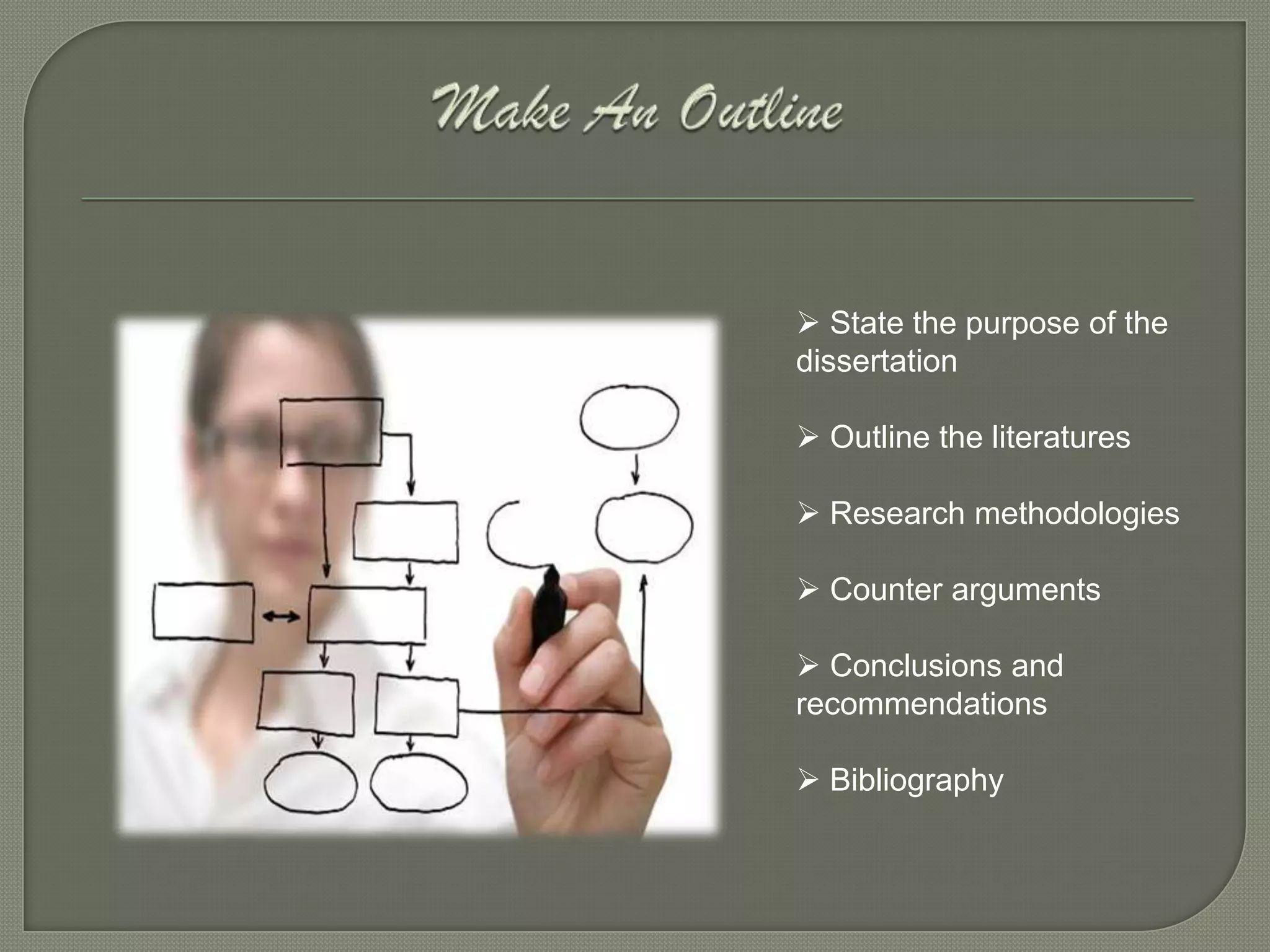 Make An Outline

➢ State the purpose of the dissertation

➢ Outline the literatures

➢ Research methodologies

➢ Counter arguments

➢ Conclusions and recommendations

➢ Bibliography